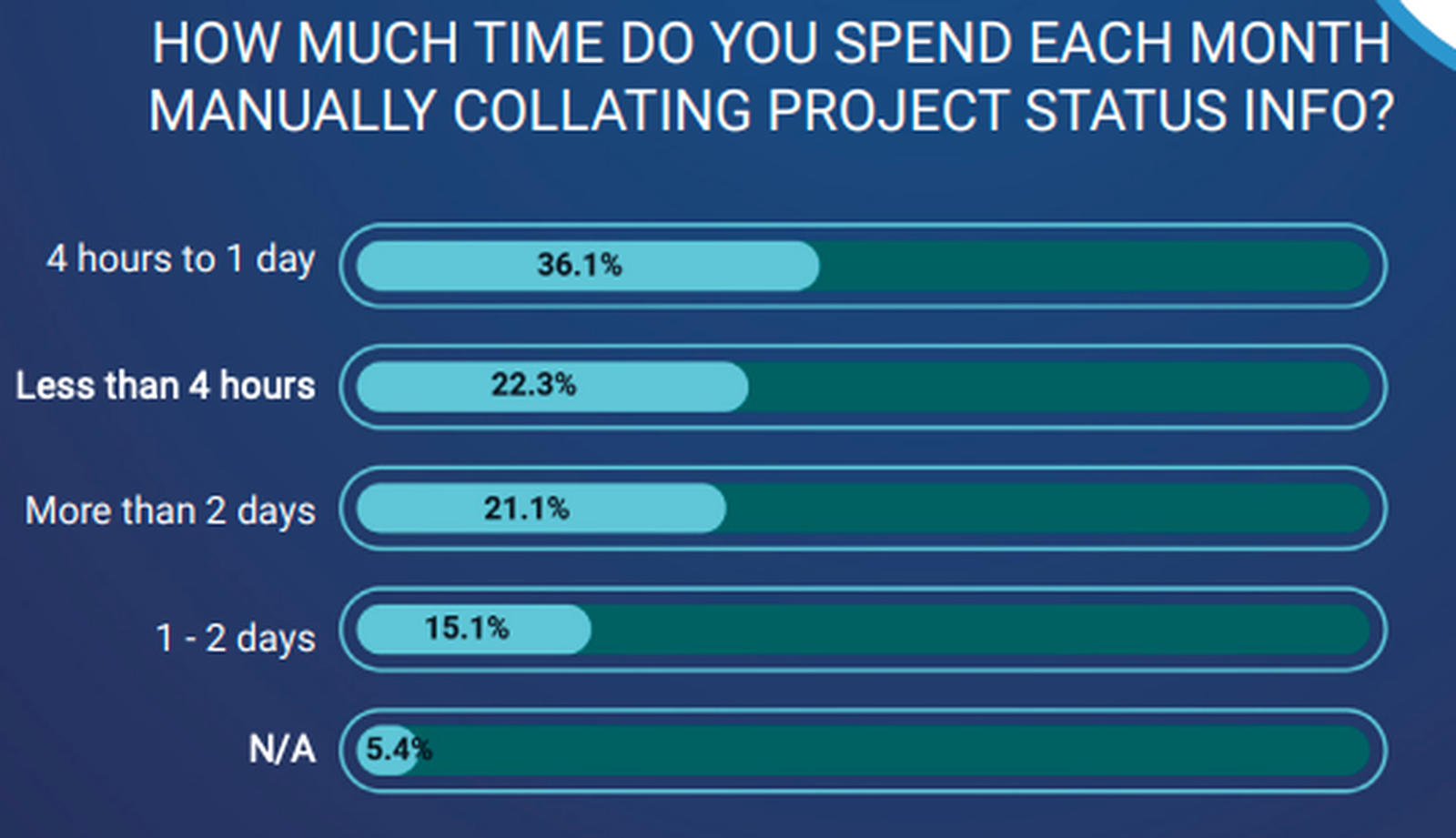 HOW MUCH TIME DO YOU SPEND EACH MONTH MANUALLY COLLATING PROJECT STATUS INFO?

4 hours to 1 day 36.1%

Less than 4 hours 22.3%

More than 2 days 21.1%

1 - 2 days 15.1%

N/A 5.4%